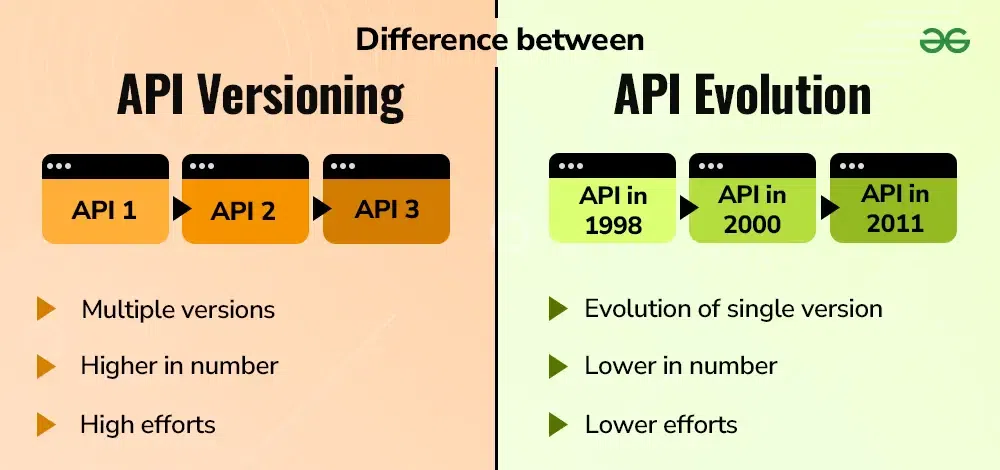 Difference between

API Versioning

API 1

API 2

API 3

Multiple versions

Higher in number

High efforts

API Evolution

API in 1998

API in 2000

API in 2011

Evolution of single version

Lower in number

Lower efforts